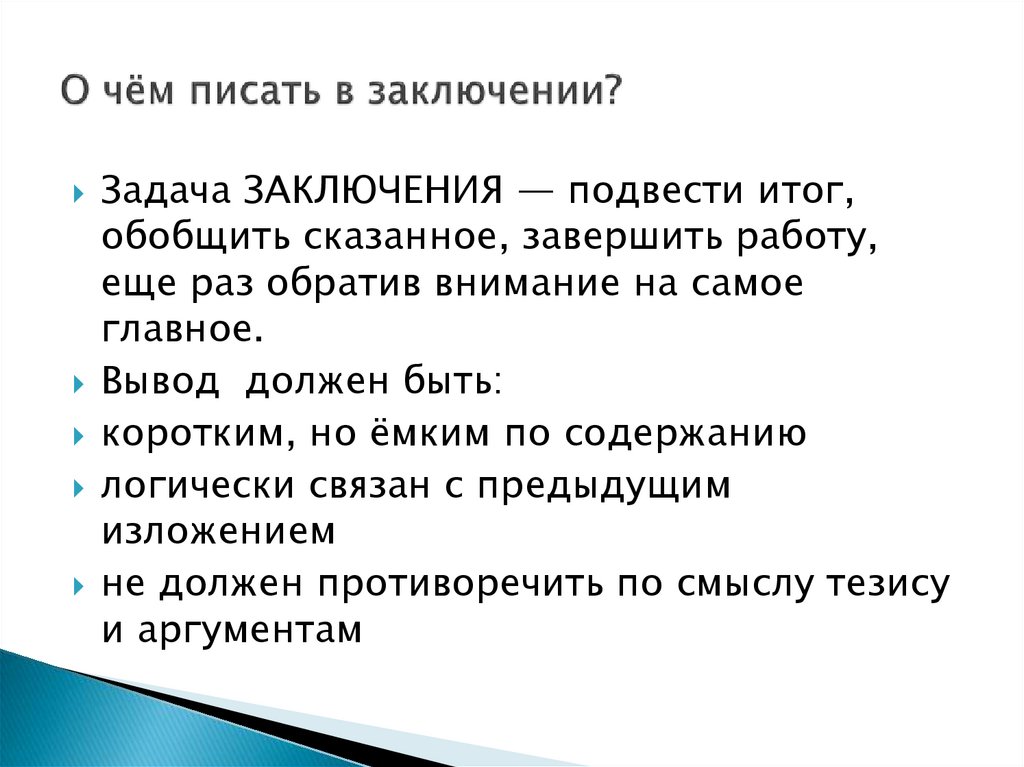 О чём писать в заключении?

Задача ЗАКЛЮЧЕНИЯ — подвести итог, обобщить сказанное, завершить работу, еще раз обратив внимание на самое главное.

Вывод  должен быть:

коротким, но ёмким по содержанию

логически связан с предыдущим изложением

не должен противоречить по смыслу тезису и аргументам